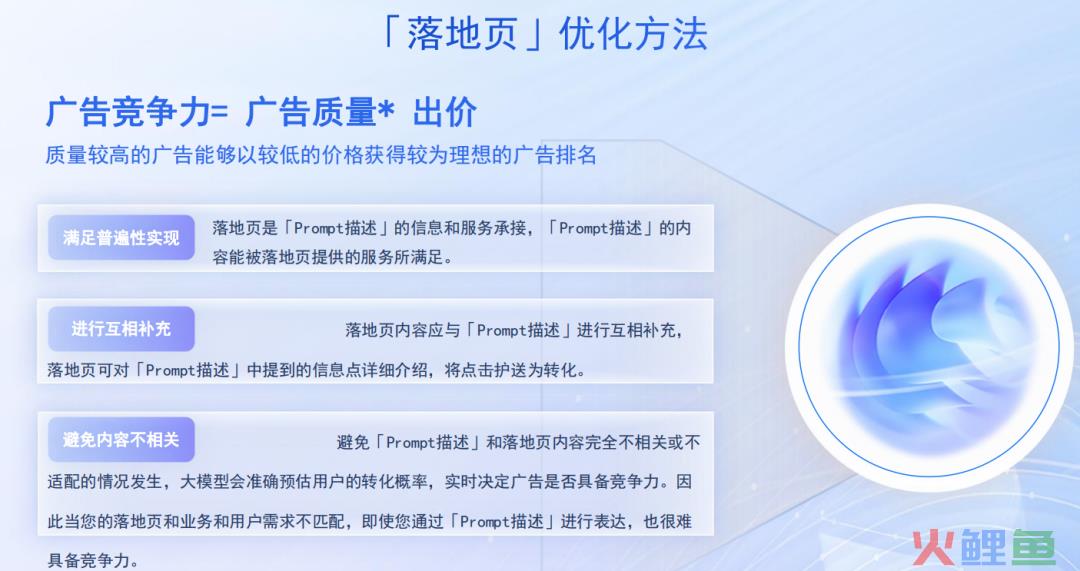 「落地页」优化方法

广告竞争力= 广告质量* 出价

质量较高的广告能够以较低的价格获得较为理想的广告排名

满足普遍性实现

落地页是「Prompt描述」的信息和服务承接，「Prompt描述」的内容能被落地页提供的服务所满足。

进行互相补充

落地页内容应与「Prompt描述」进行互相补充，落地页可对「Prompt描述」中提到的信息点详细介绍，将点击护送为转化。

避免内容不相关

避免「Prompt描述」和落地页内容完全不相关或不适配的情况发生，大模型会准确预估用户的转化概率，实时决定广告是否具备竞争力。因此当您的落地页和业务和用户需求不匹配，即使您通过「Prompt描述」进行表达，也很难具备竞争力。

火鲤鱼